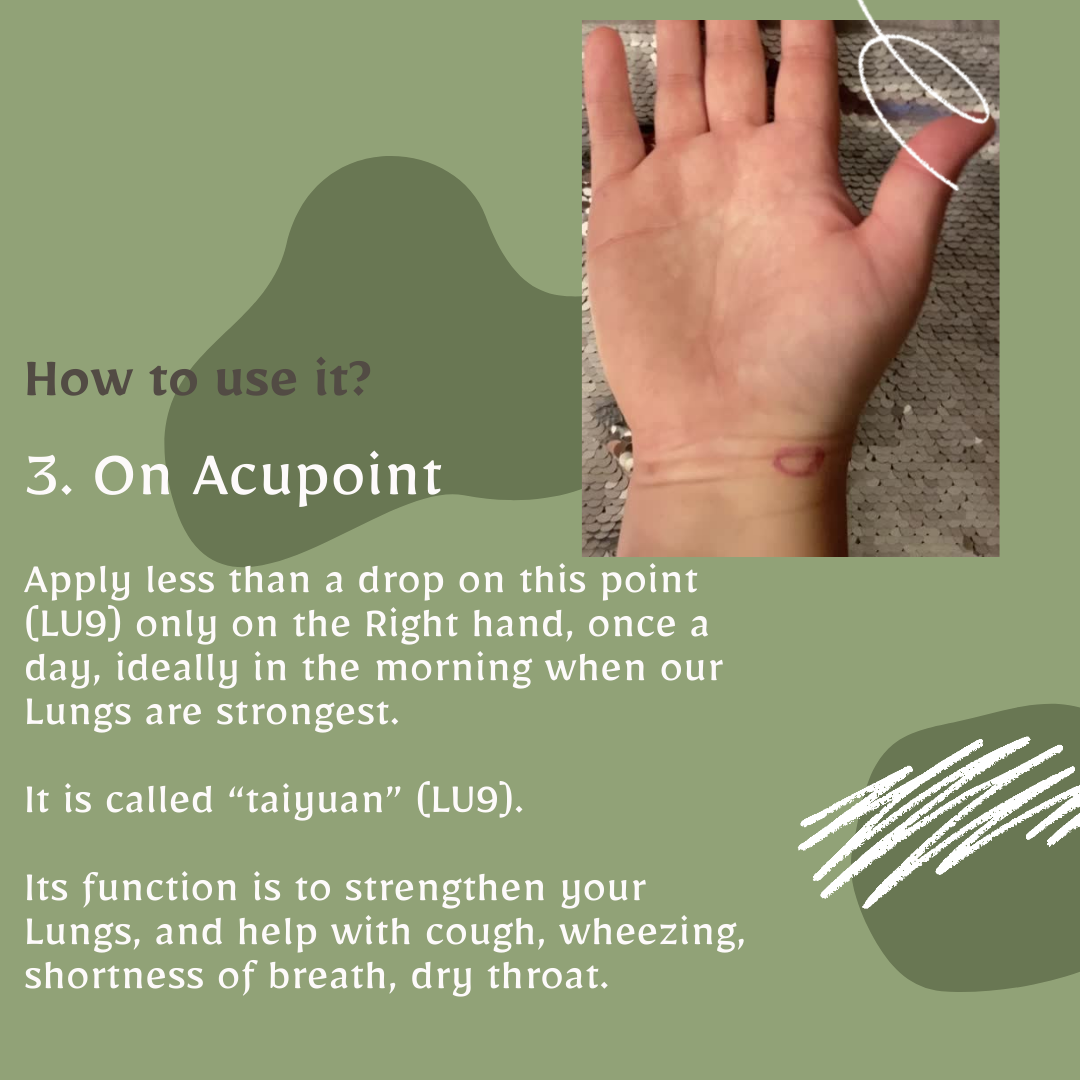 How to use it?

3. On Acupoint

Apply less than a drop on this point (LU9) only on the Right hand, once a day, ideally in the morning when our Lungs are strongest.

It is called “taiyuan” (LU9).

Its function is to strengthen your Lungs, and help with cough, wheezing, shortness of breath, dry throat.